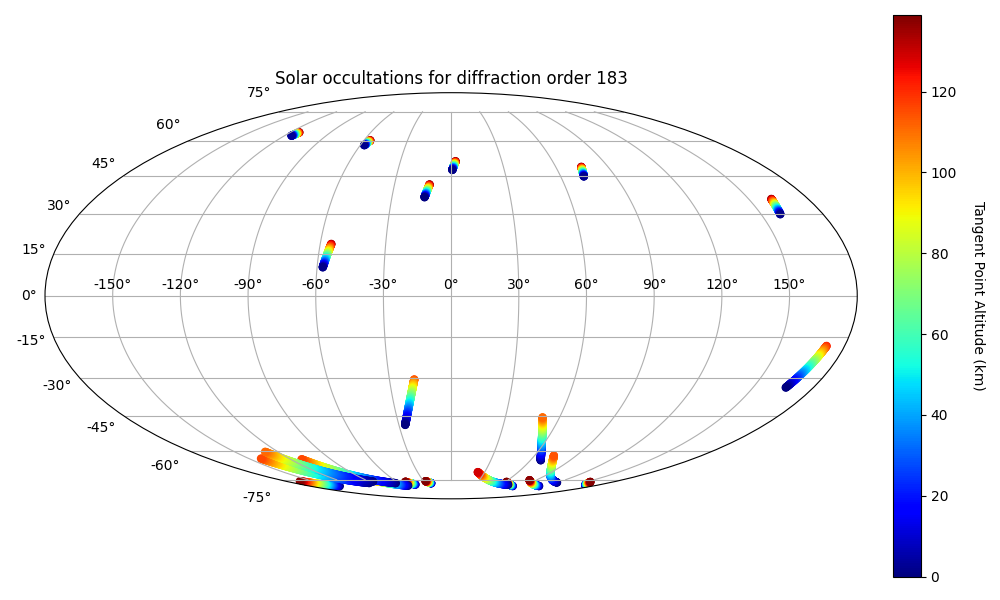 Solar occultations for diffraction order 183

75°
60°
45°
30°
15°
0°
-15°
-30°
-45°
-60°
-75°

-150° -120° -90° -60° -30° 0° 30° 60° 90° 120° 150°

120
100
80
60
40
20
0

Tangent Point Altitude (km)